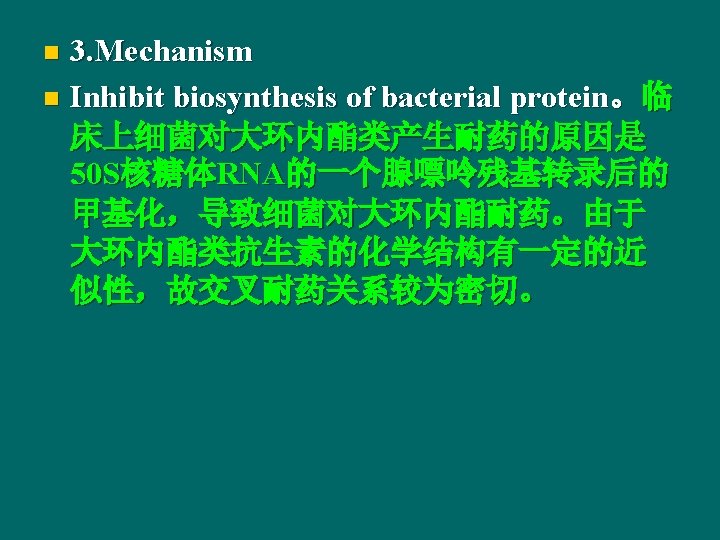 3.Mechanism

Inhibit biosynthesis of bacterial protein。临床上细菌对大环内酯类产生耐药的原因是50S核糖体RNA的一个腺嘌呤残基转录后的甲基化，导致细菌对大环内酯耐药。由于大环内酯类抗生素的化学结构有一定的近似性，故交叉耐药关系较为密切。